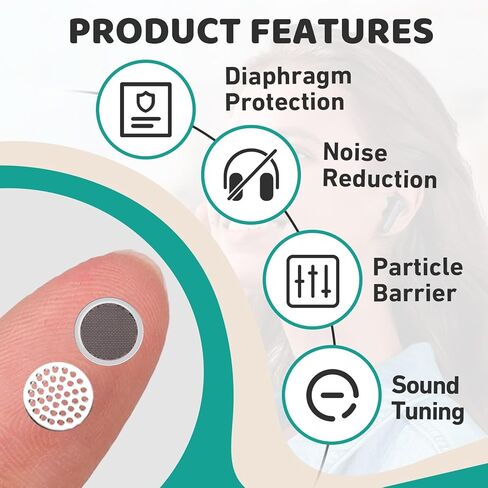 PRODUCT FEATURES

Diaphragm Protection

Noise Reduction

Particle Barrier

Sound Tuning